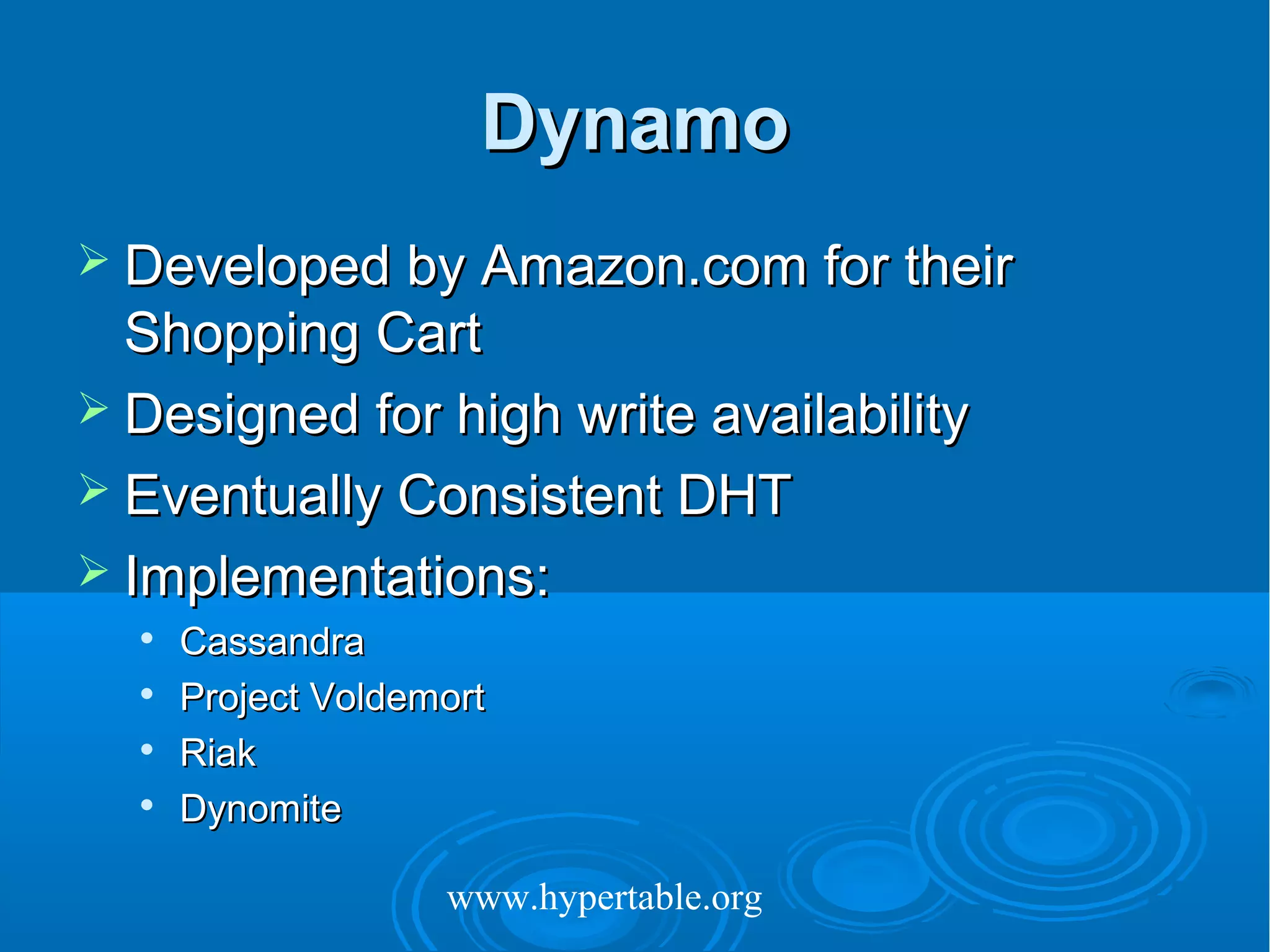 Dynamo

➢ Developed by Amazon.com for their Shopping Cart
➢ Designed for high write availability
➢ Eventually Consistent DHT
➢ Implementations:
• Cassandra
• Project Voldemort
• Riak
• Dynomite

www.hypertable.org